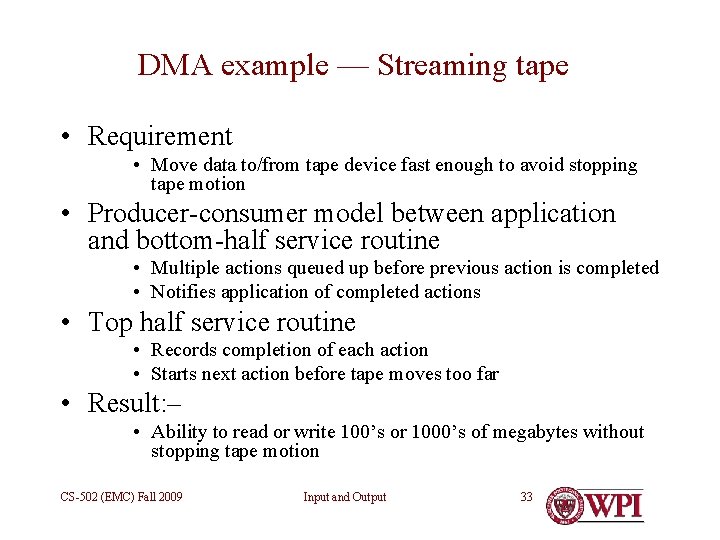 DMA example — Streaming tape

• Requirement
  • Move data to/from tape device fast enough to avoid stopping tape motion
• Producer-consumer model between application and bottom-half service routine
  • Multiple actions queued up before previous action is completed
  • Notifies application of completed actions
• Top half service routine
  • Records completion of each action
  • Starts next action before tape moves too far
• Result:–
  • Ability to read or write 100's or 1000's of megabytes without stopping tape motion

CS-502 (EMC) Fall 2009

Input and Output

33

WPI